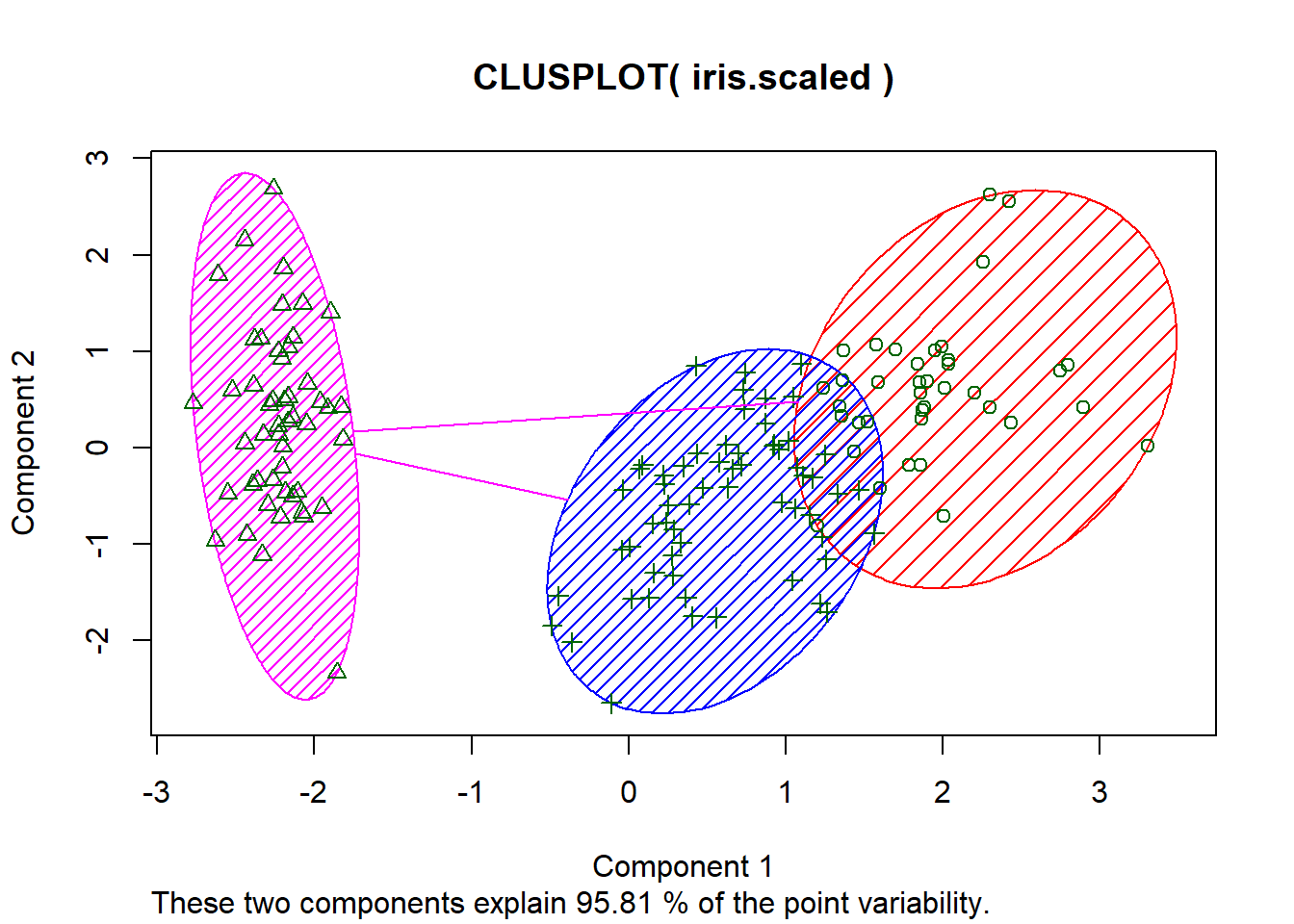 CLUSPLOT( iris.scaled )

Component 2

3
2
1
0
-1
-2

-3
-2
-1
0
1
2
3

Component 1
These two components explain 95.81 % of the point variability.